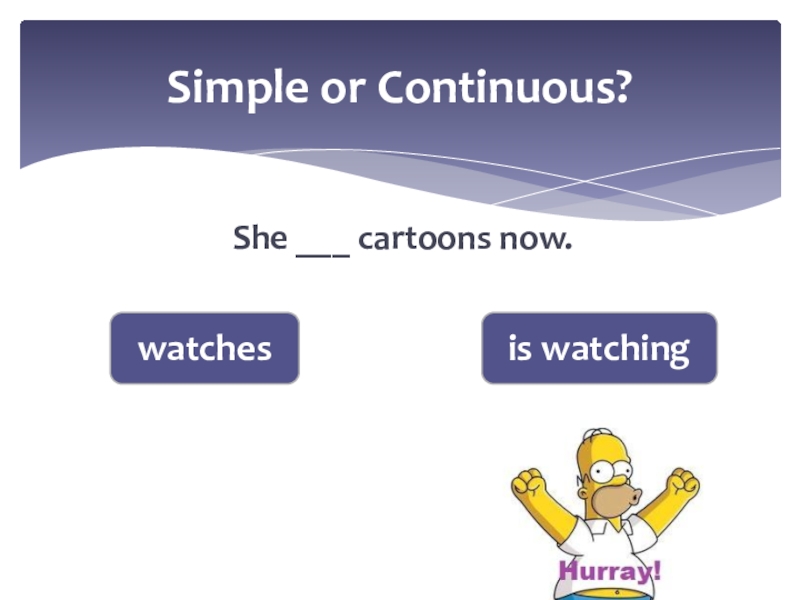 Simple or Continuous?

She ___ cartoons now.

watches

is watching

Hurray!